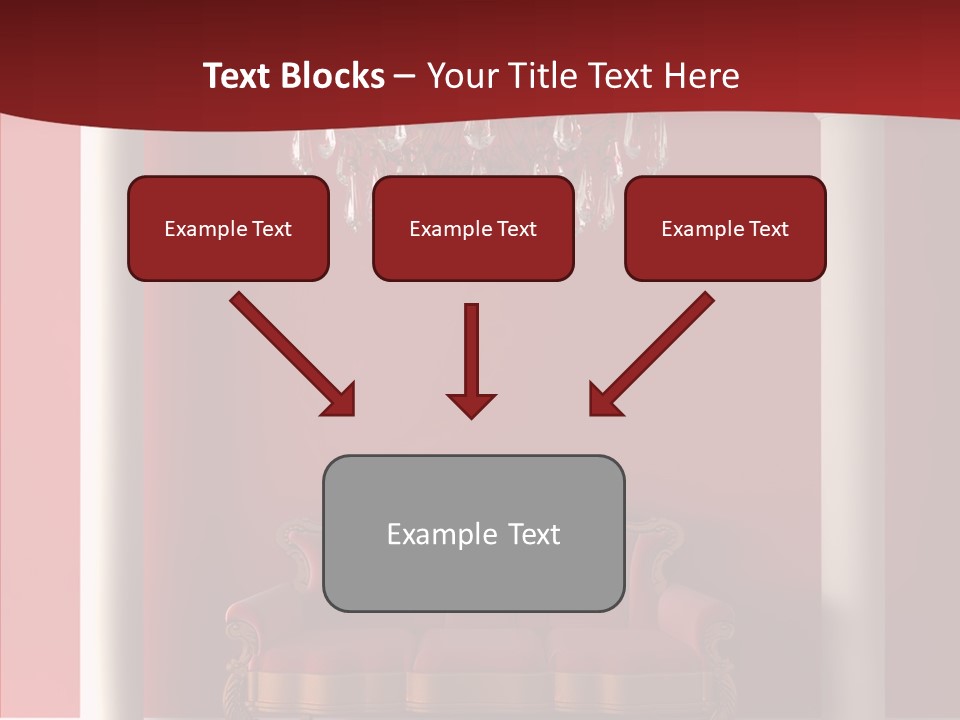 Text Blocks – Your Title Text Here

Example Text

Example Text

Example Text

Example Text